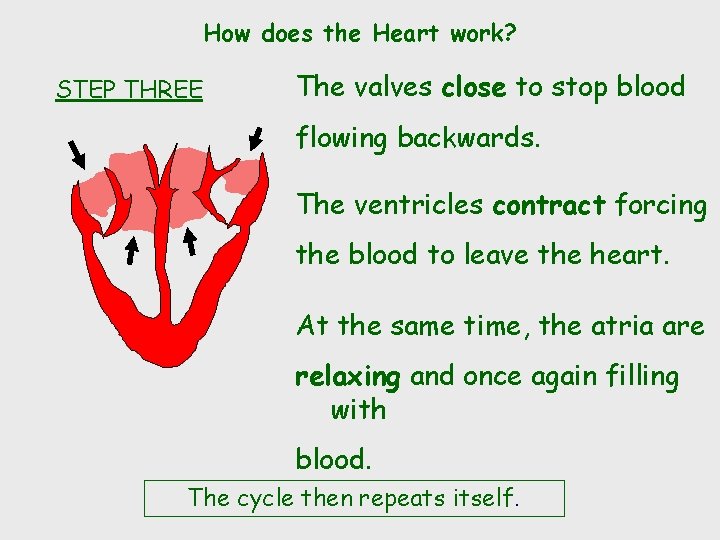 How does the Heart work?

STEP THREE

The valves close to stop blood flowing backwards.

The ventricles contract forcing the blood to leave the heart.

At the same time, the atria are relaxing and once again filling with

blood.

The cycle then repeats itself.